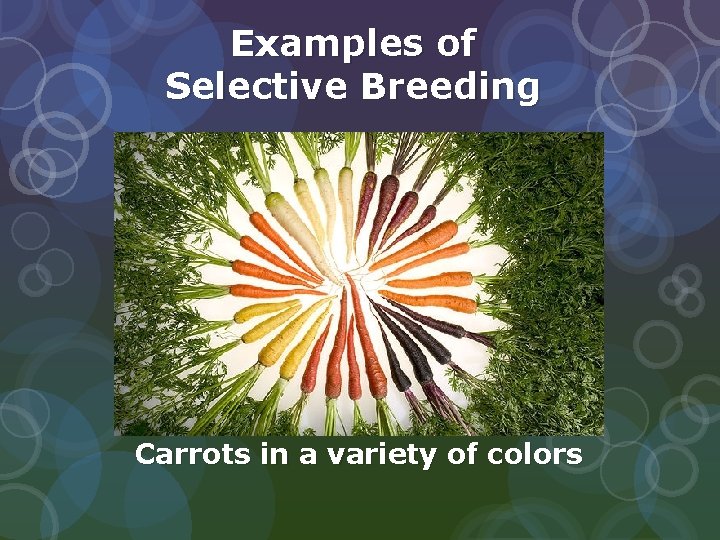 Examples of Selective Breeding

Carrots in a variety of colors